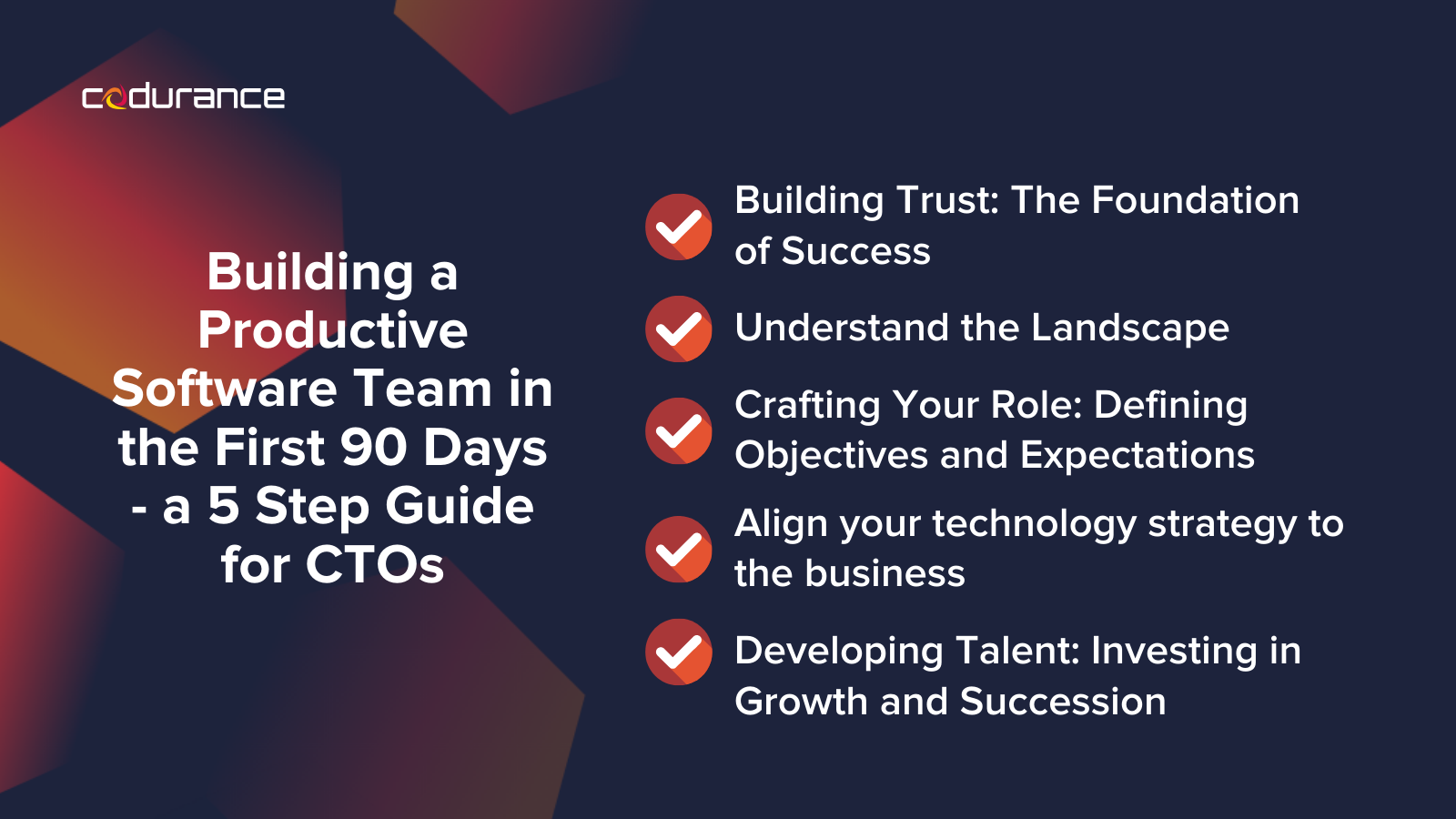 codurance

Building a Productive Software Team in the First 90 Days - a 5 Step Guide for CTOs

Building Trust: The Foundation of Success

Understand the Landscape

Crafting Your Role: Defining Objectives and Expectations

Align your technology strategy to the business

Developing Talent: Investing in Growth and Succession